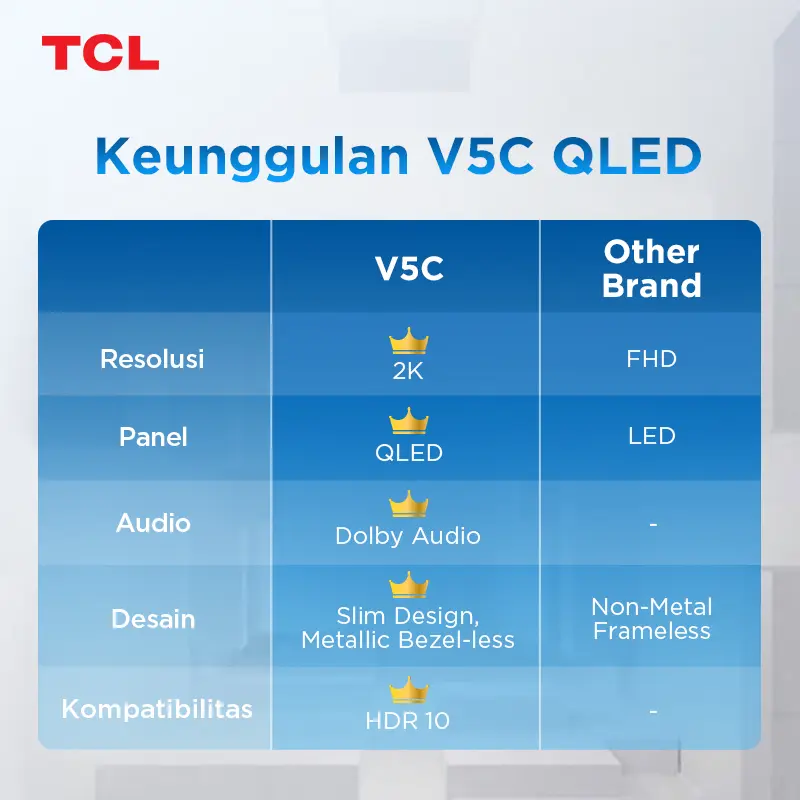 TCL

Keunggulan V5C QLED

| | V5C | Other Brand |
|---|---|---|
| Resolusi | 2K | FHD |
| Panel | QLED | LED |
| Audio | Dolby Audio | - |
| Desain | Slim Design, Metallic Bezel-less | Non-Metal Frameless |
| Kompatibilitas | HDR 10 | - |